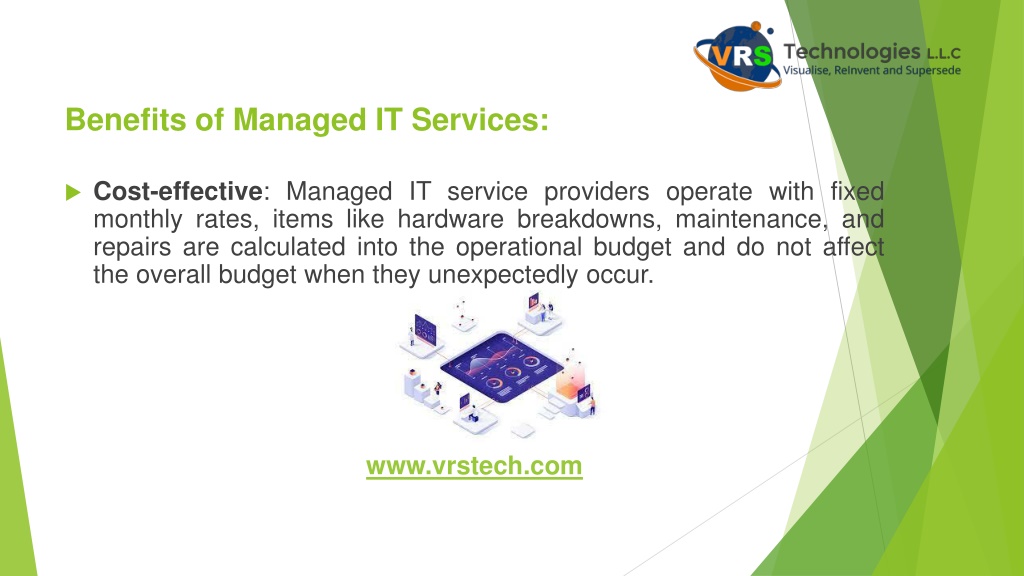 VRS Technologies L.L.C
Visualise, ReInvent and Supersede

Benefits of Managed IT Services:

Cost-effective: Managed IT service providers operate with fixed monthly rates, items like hardware breakdowns, maintenance, and repairs are calculated into the operational budget and do not affect the overall budget when they unexpectedly occur.

www.vrstech.com